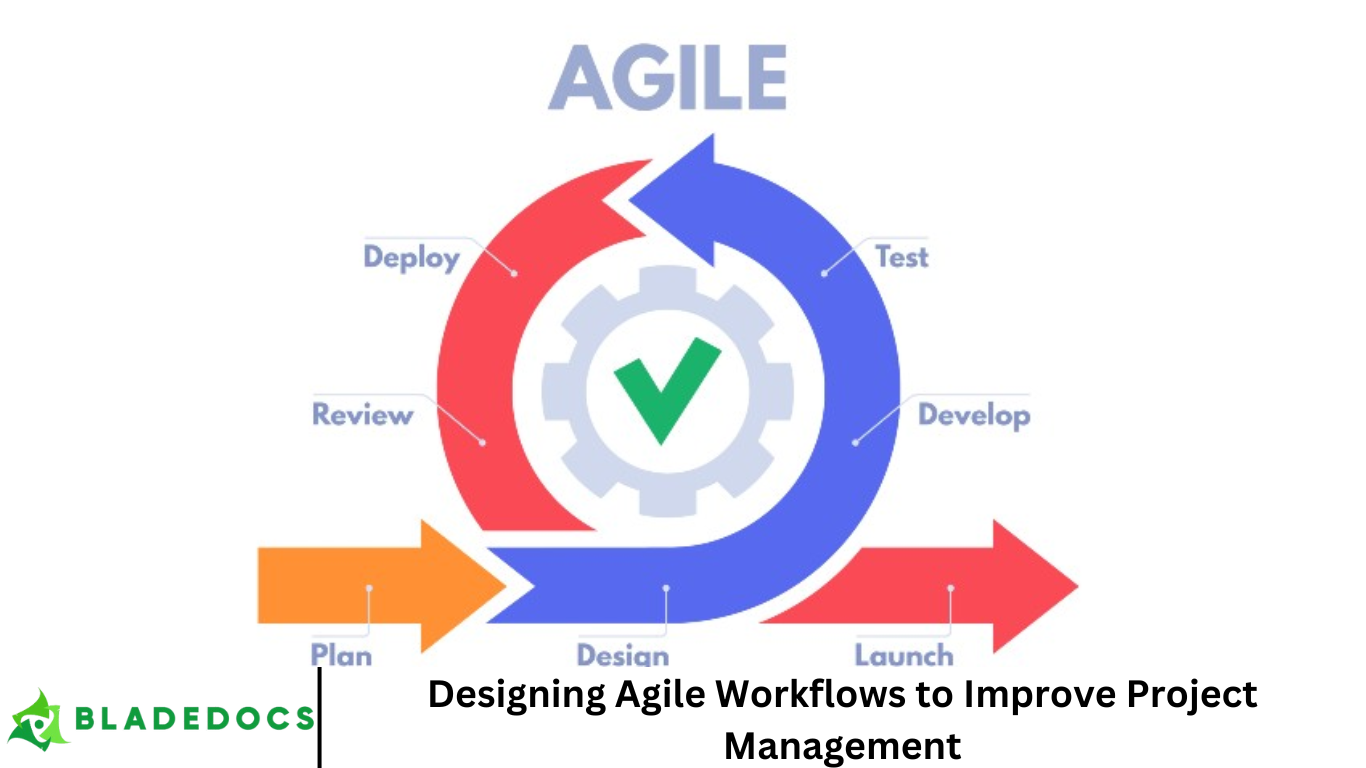 AGILE

Deploy

Test

Review

Develop

Plan

Design

Launch

BLADEDOCS

Designing Agile Workflows to Improve Project Management